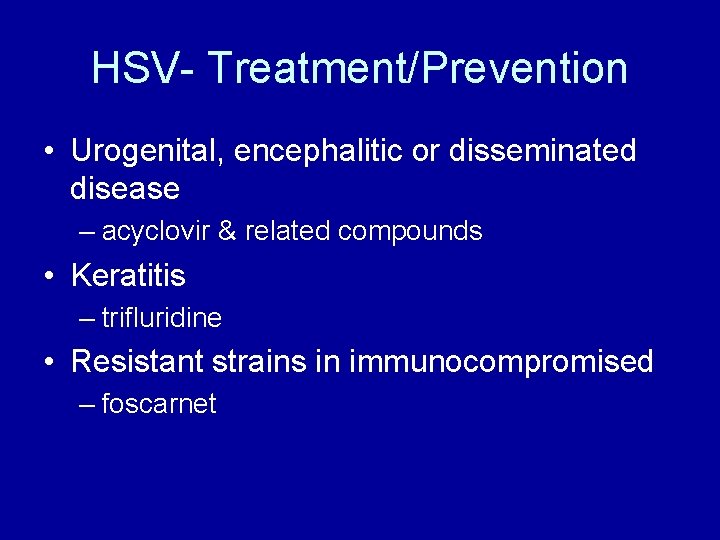 HSV- Treatment/Prevention

• Urogenital, encephalitic or disseminated disease
– acyclovir & related compounds
• Keratitis
– trifluridine
• Resistant strains in immunocompromised
– foscarnet